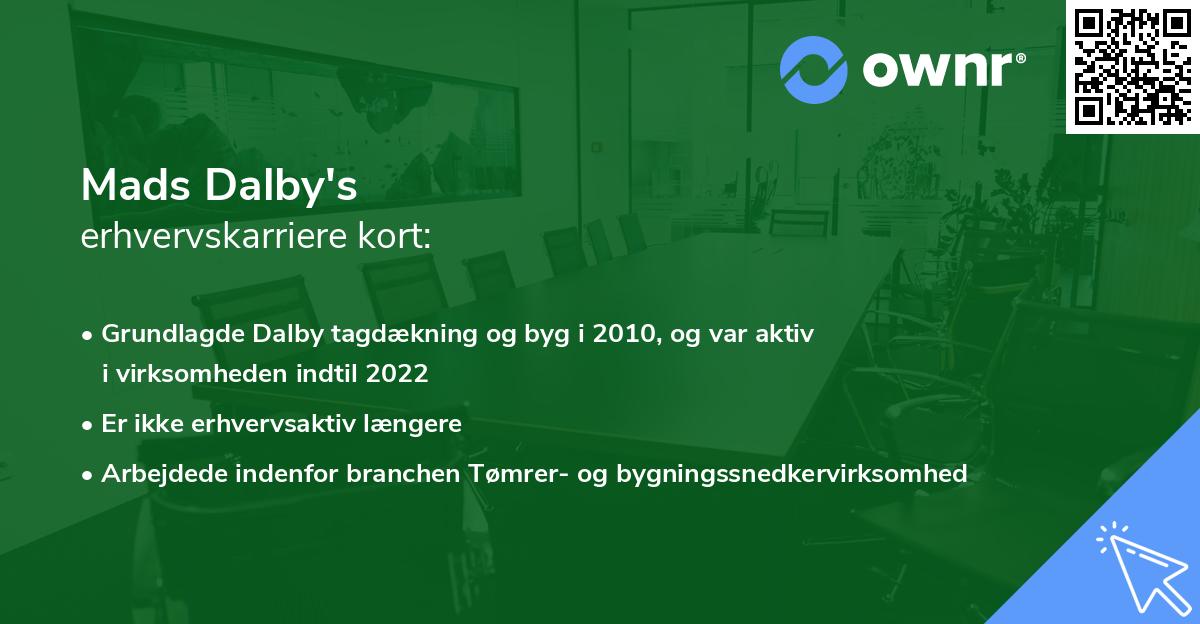 ownr®

Mads Dalby's
erhvervskarriere kort:

• Grundlagde Dalby tagdækning og byg i 2010, og var aktiv i virksomheden indtil 2022

• Er ikke erhvervsaktiv længere

• Arbejdede indenfor branchen Tømrer- og bygningssnedkervirksomhed